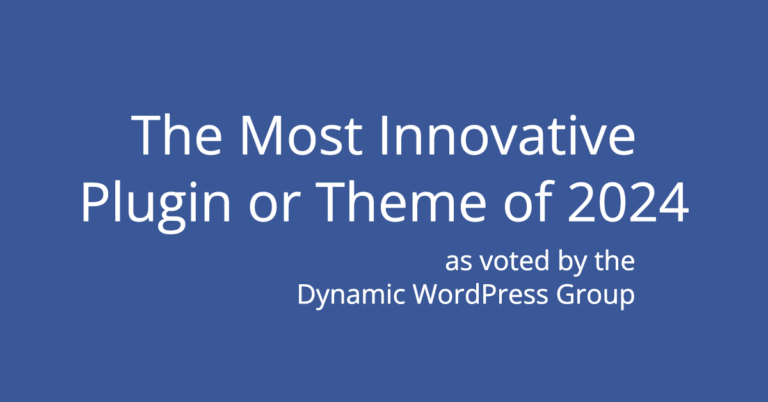 The Most Innovative Plugin or Theme of 2024

as voted by the Dynamic WordPress Group